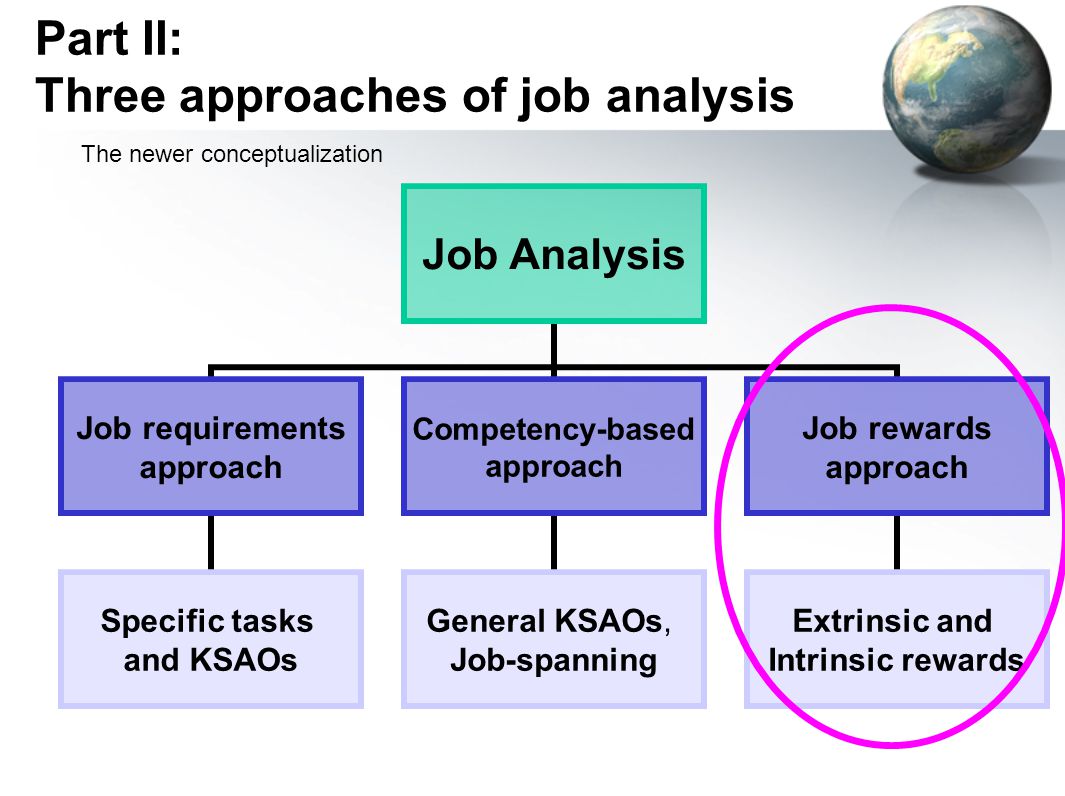 Part II:
Three approaches of job analysis

The newer conceptualization

Job Analysis

Job requirements approach

Competency-based approach

Job rewards approach

Specific tasks and KSAOs

General KSAOs, Job-spanning

Extrinsic and Intrinsic rewards